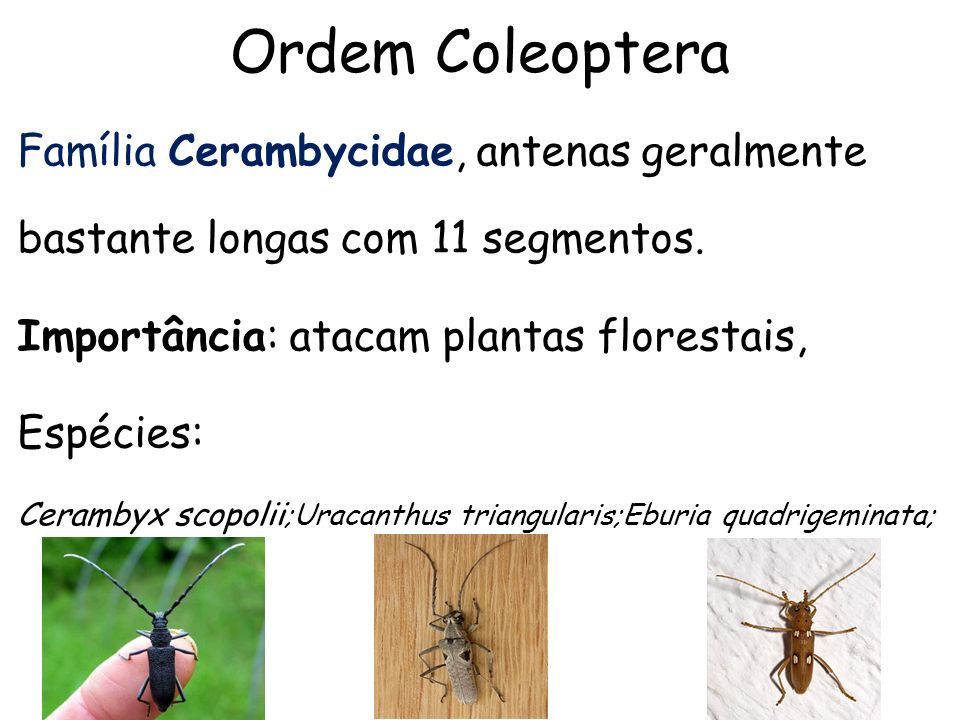 Ordem Coleoptera

Família Cerambycidae, antenas geralmente bastante longas com 11 segmentos.

Importância: atacam plantas florestais,

Espécies:

Cerambyx scopolii;Uracanthus triangularis;Eburia quadrigeminata;